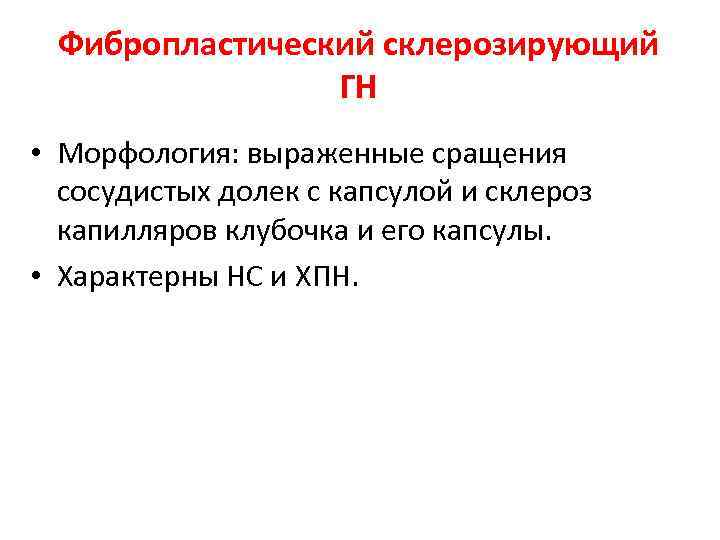 Фибропластический склерозирующий ГН

• Морфология: выраженные сращения сосудистых долек с капсулой и склероз капилляров клубочка и его капсулы.
• Характерны НС и ХПН.